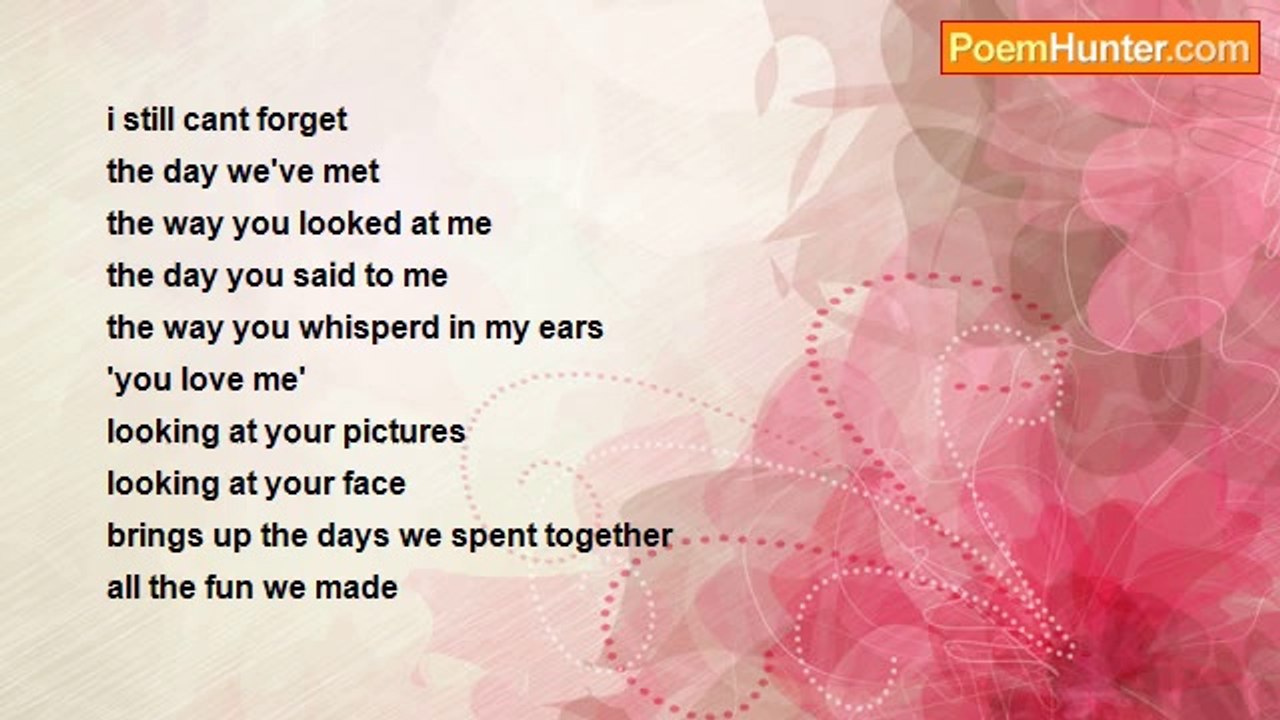 PoemHunter.com

i still cant forget
the day we've met
the way you looked at me
the day you said to me
the way you whisperd in my ears
'you love me'
looking at your pictures
looking at your face
brings up the days we spent together
all the fun we made